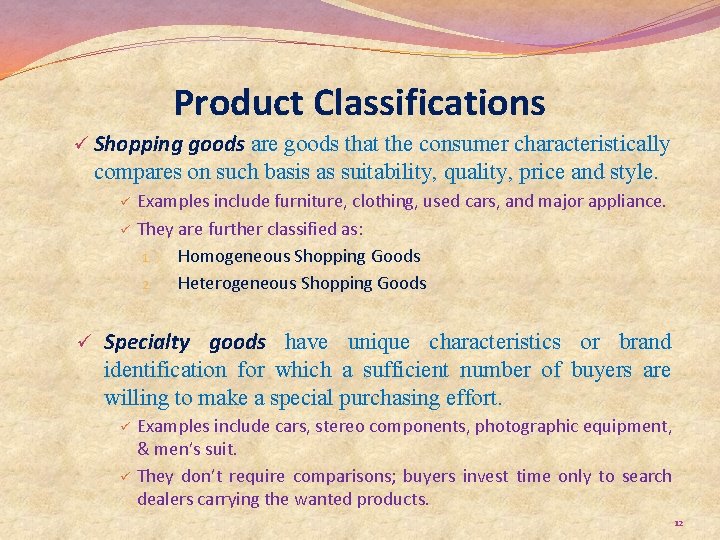 Product Classifications

✓ Shopping goods are goods that the consumer characteristically compares on such basis as suitability, quality, price and style.

✓ Examples include furniture, clothing, used cars, and major appliance.

✓ They are further classified as:

1. Homogeneous Shopping Goods
2. Heterogeneous Shopping Goods

✓ Specialty goods have unique characteristics or brand identification for which a sufficient number of buyers are willing to make a special purchasing effort.

✓ Examples include cars, stereo components, photographic equipment, & men's suit.

✓ They don't require comparisons; buyers invest time only to search dealers carrying the wanted products.

12